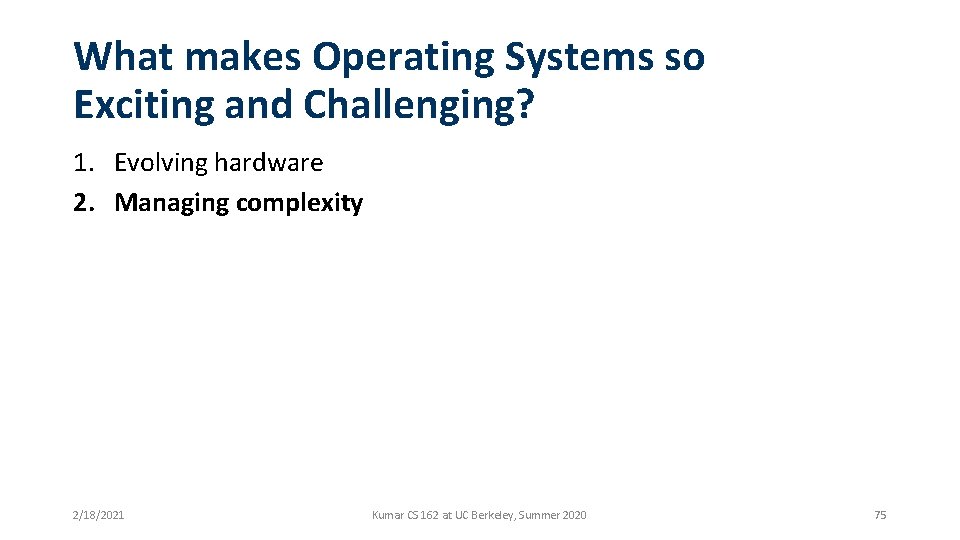 What makes Operating Systems so Exciting and Challenging?

1. Evolving hardware
2. Managing complexity

2/18/2021

Kumar CS 162 at UC Berkeley, Summer 2020

75